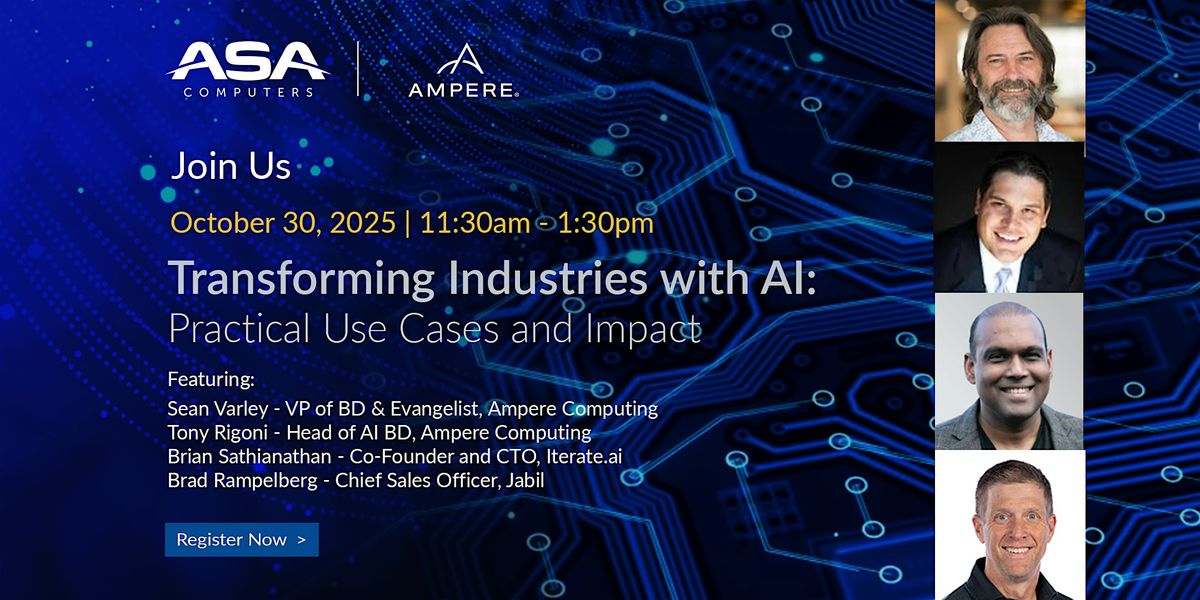 ASA
COMPUTERS

AMPERE.

Join Us

October 30, 2025 | 11:30am - 1:30pm

Transforming Industries with AI:
Practical Use Cases and Impact

Featuring:
Sean Varley - VP of BD & Evangelist, Ampere Computing
Tony Rigoni - Head of AI BD, Ampere Computing
Brian Sathianathan - Co-Founder and CTO, Iterate.ai
Brad Rampelberg - Chief Sales Officer, Jabil

Register Now >